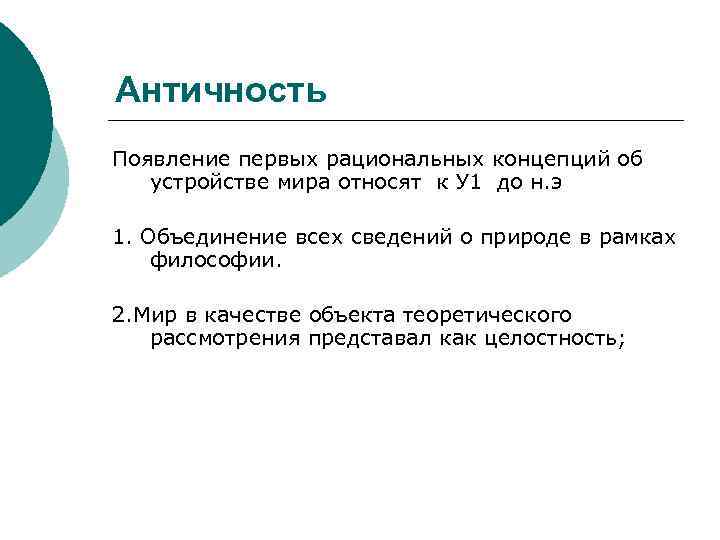 Античность

Появление первых рациональных концепций об устройстве мира относят к У1 до н.э

1. Объединение всех сведений о природе в рамках философии.

2.Мир в качестве объекта теоретического рассмотрения представал как целостность;